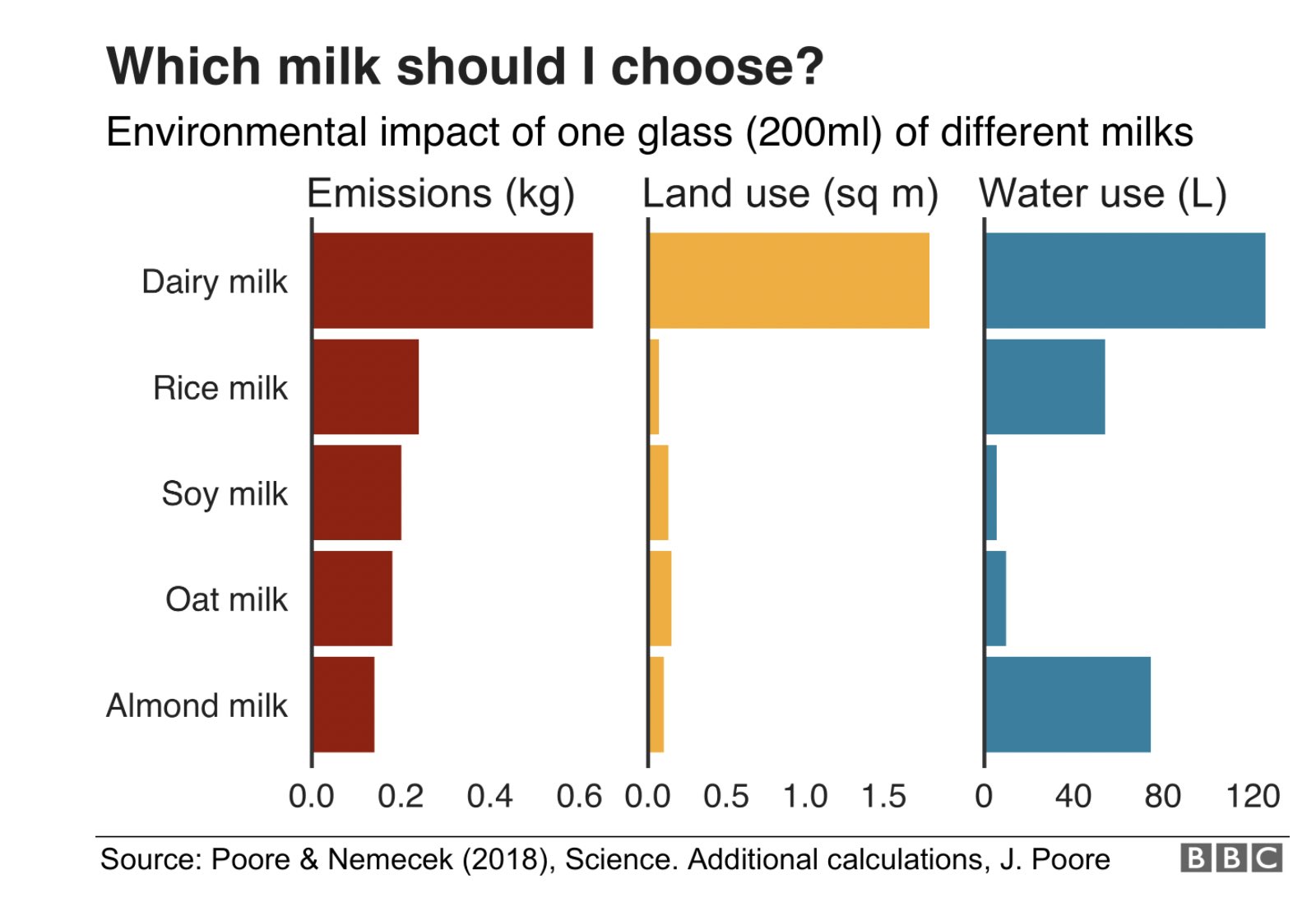 Which milk should I choose?

Environmental impact of one glass (200ml) of different milks

Emissions (kg)
Land use (sq m)
Water use (L)

Dairy milk
Rice milk
Soy milk
Oat milk
Almond milk

0.0 0.2 0.4 0.6
0.0 0.5 1.0 1.5
0 40 80 120

Source: Poore & Nemecek (2018), Science. Additional calculations, J. Poore

BBC